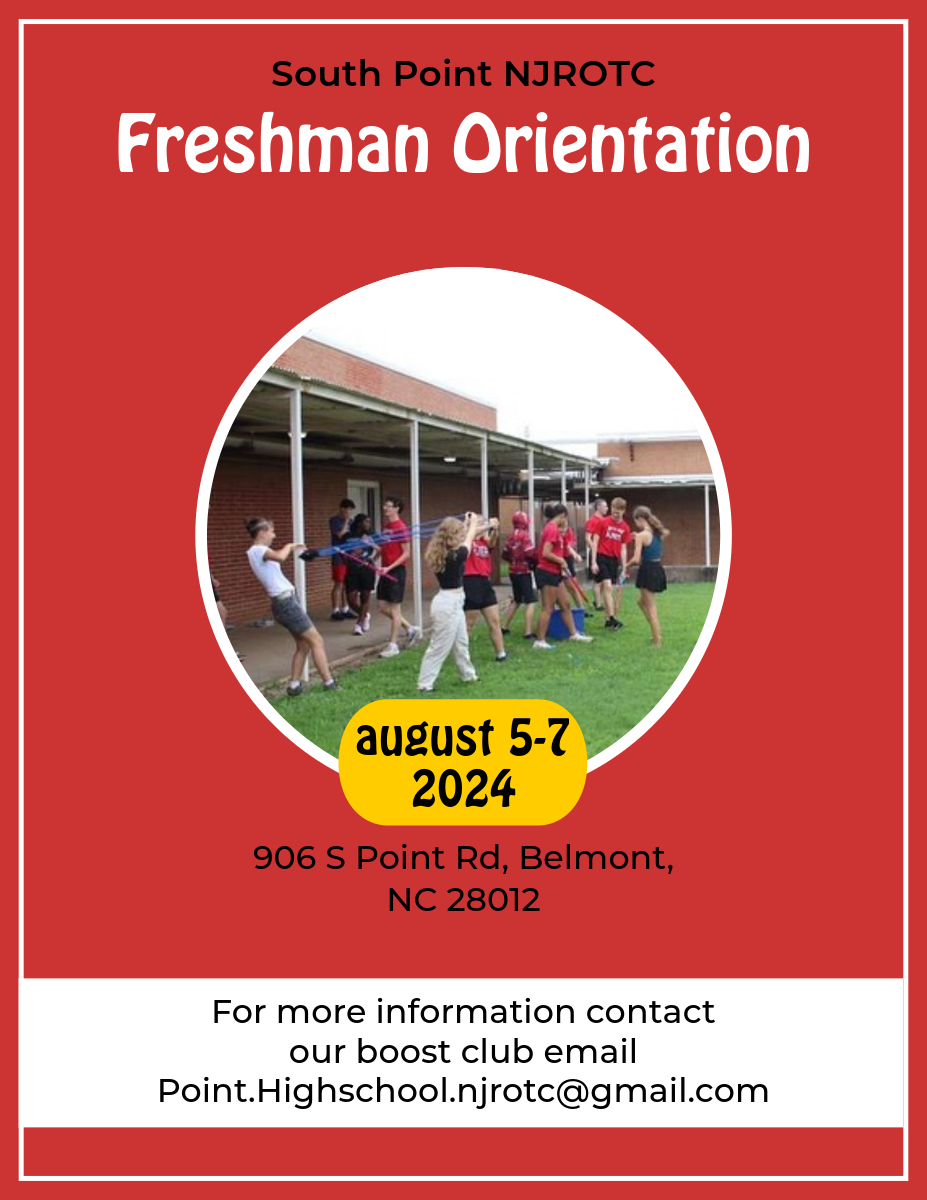 South Point NJROTC
Freshman Orientation

august 5-7
2024

906 S Point Rd, Belmont, NC 28012

For more information contact our boost club email Point.Highschool.njrotc@gmail.com